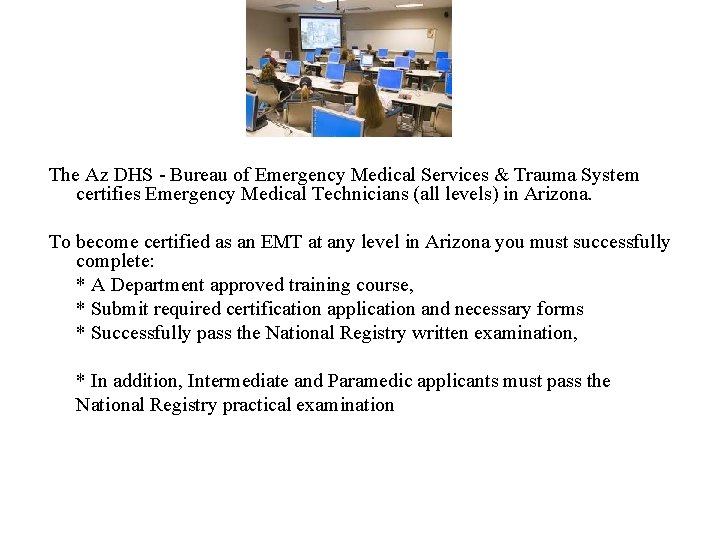 The Az DHS - Bureau of Emergency Medical Services & Trauma System certifies Emergency Medical Technicians (all levels) in Arizona.

To become certified as an EMT at any level in Arizona you must successfully complete:
* A Department approved training course,
* Submit required certification application and necessary forms
* Successfully pass the National Registry written examination,

* In addition, Intermediate and Paramedic applicants must pass the National Registry practical examination